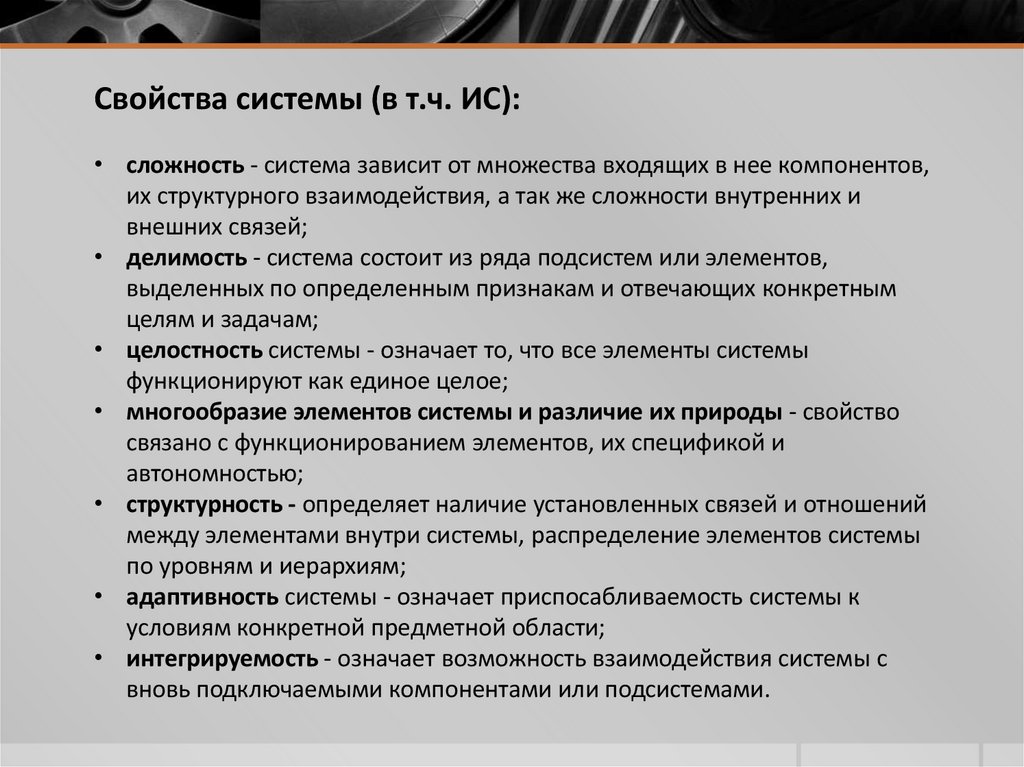 Свойства системы (в т.ч. ИС):

• сложность - система зависит от множества входящих в нее компонентов, их структурного взаимодействия, а так же сложности внутренних и внешних связей;
• делимость - система состоит из ряда подсистем или элементов, выделенных по определенным признакам и отвечающих конкретным целям и задачам;
• целостность системы - означает то, что все элементы системы функционируют как единое целое;
• многообразие элементов системы и различие их природы - свойство связано с функционированием элементов, их спецификой и автономностью;
• структурность - определяет наличие установленных связей и отношений между элементами внутри системы, распределение элементов системы по уровням и иерархиям;
• адаптивность системы - означает приспосабливаемость системы к условиям конкретной предметной области;
• интегрируемость - означает возможность взаимодействия системы с вновь подключаемыми компонентами или подсистемами.